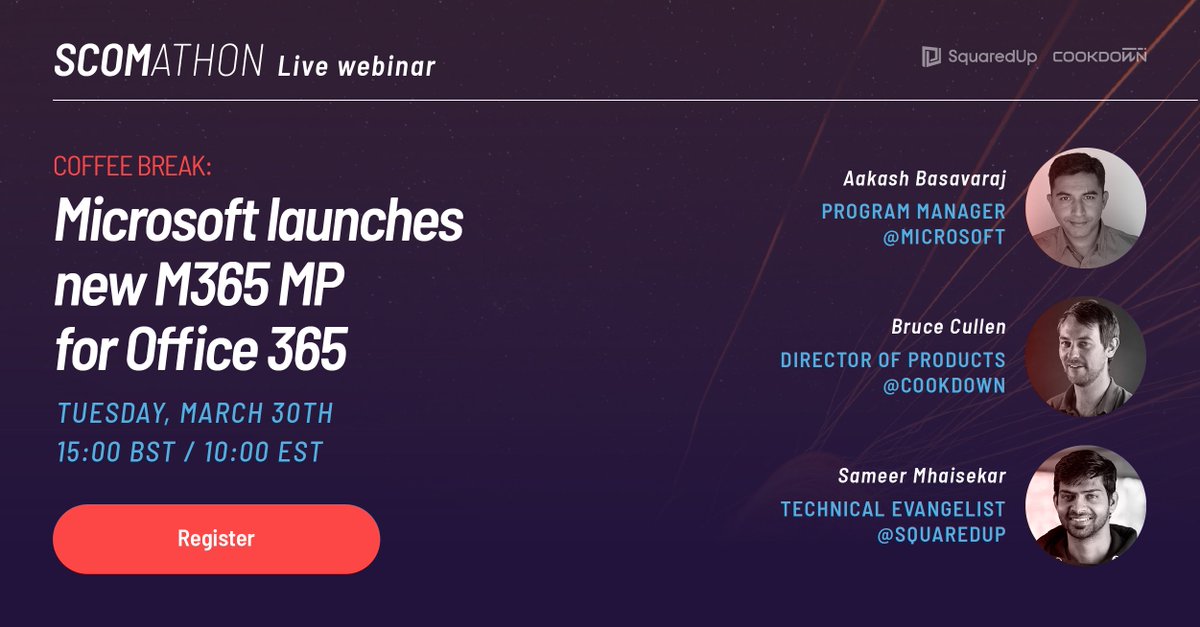 SCOMATHON Live webinar

SquaredUp COOKDOWN

COFFEE BREAK:

Microsoft launches new M365 MP for Office 365

TUESDAY, MARCH 30TH
15:00 BST / 10:00 EST

Register

Aakash Basavaraj
PROGRAM MANAGER
@MICROSOFT

Bruce Cullen
DIRECTOR OF PRODUCTS
@COOKDOWN

Sameer Mhaisekar
TECHNICAL EVANGELIST
@SQUAREDUP